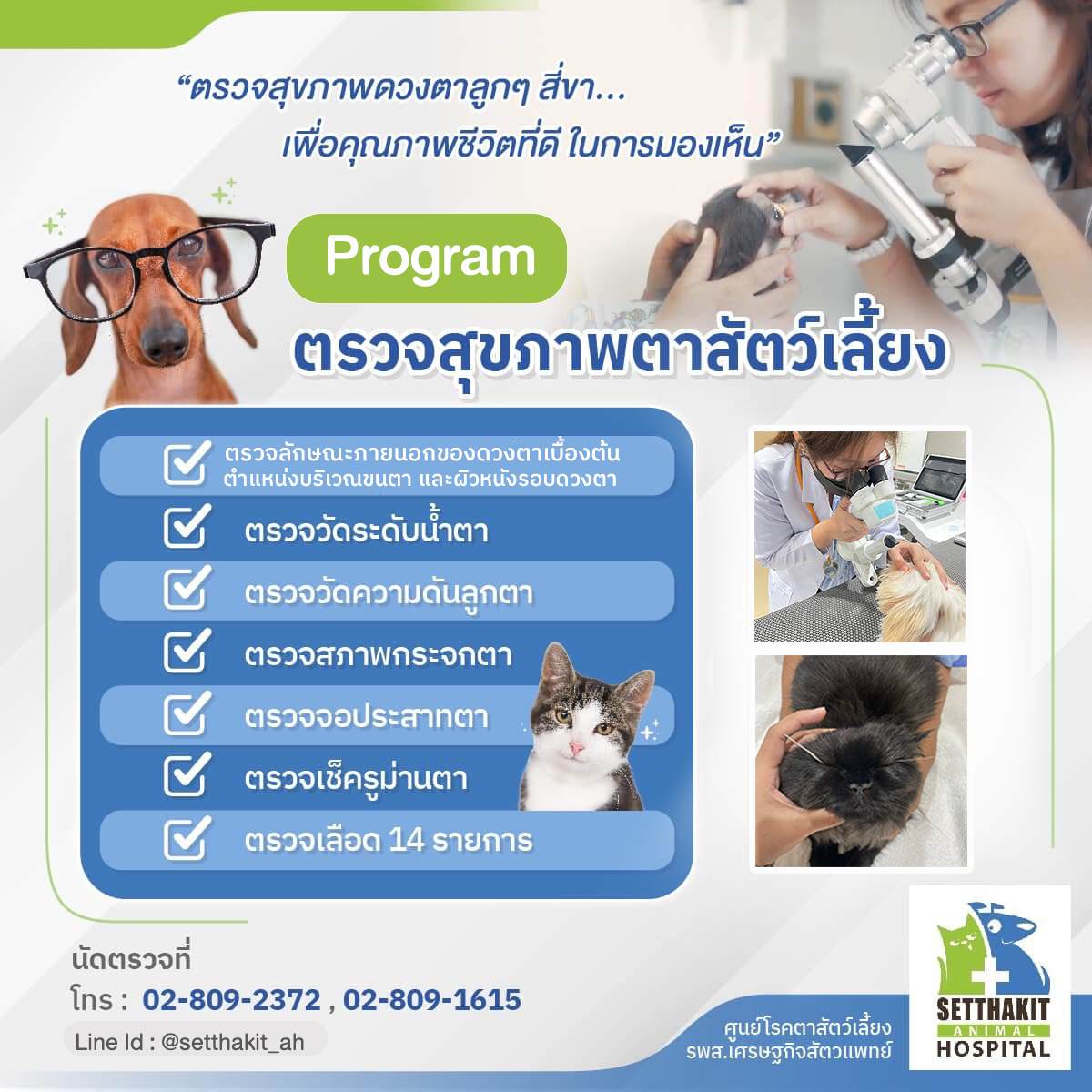 “ตรวจสุขภาพดวงตาลูกๆ สี่ขา...
เพื่อคุณภาพชีวิตที่ดี ในการมองเห็น”

Program

ตรวจสุขภาพตาสัตว์เลี้ยง

ตรวจลักษณะภายนอกของดวงตาเบื้องต้น ตำแหน่งบริเวณขนตา และผิวหนังรอบดวงตา

ตรวจวัดระดับน้ำตา

ตรวจวัดความดันลูกตา

ตรวจสภาพกระจกตา

ตรวจจอประสาทตา

ตรวจเช็ครูม่านตา

ตรวจเลือด 14 รายการ

นัดตรวจที่
โทร : 02-809-2372 , 02-809-1615
Line Id : @setthakit_ah

ศูนย์โรคตาสัตว์เลี้ยง
รพส.เศรษฐกิจสัตวแพทย์

SETTHAKIT
ANIMAL
HOSPITAL